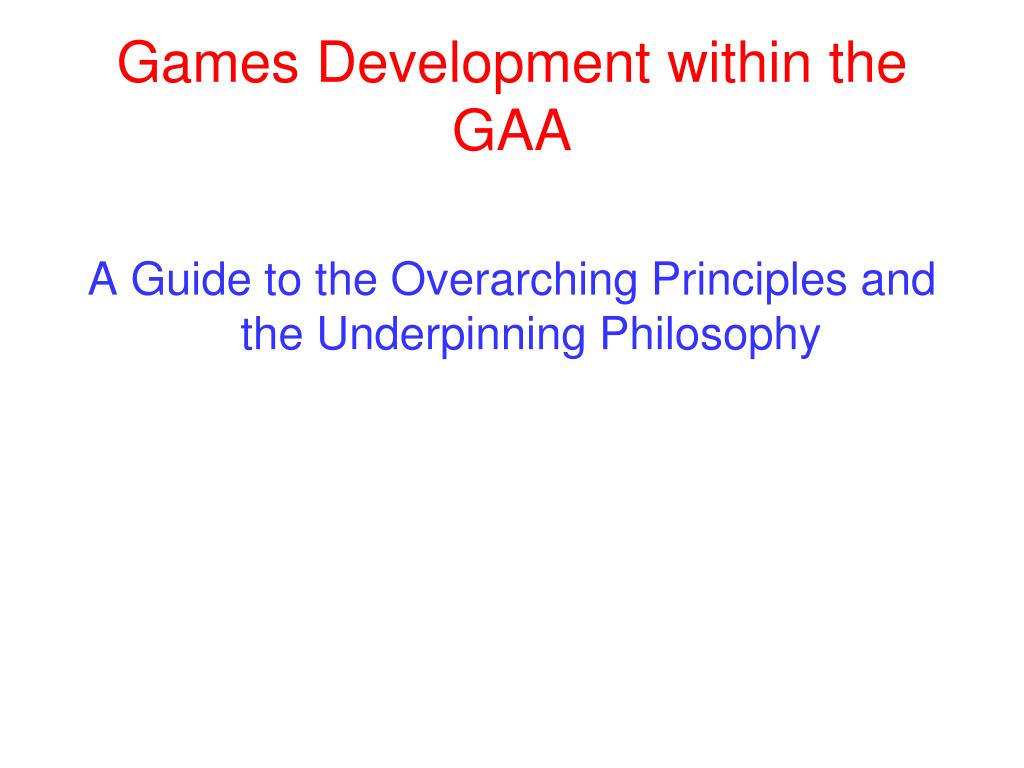 Games Development within the GAA

A Guide to the Overarching Principles and the Underpinning Philosophy